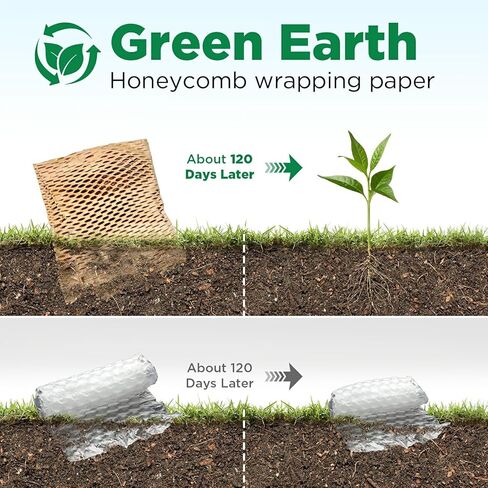 Green Earth
Honeycomb wrapping paper

About 120 Days Later

About 120 Days Later